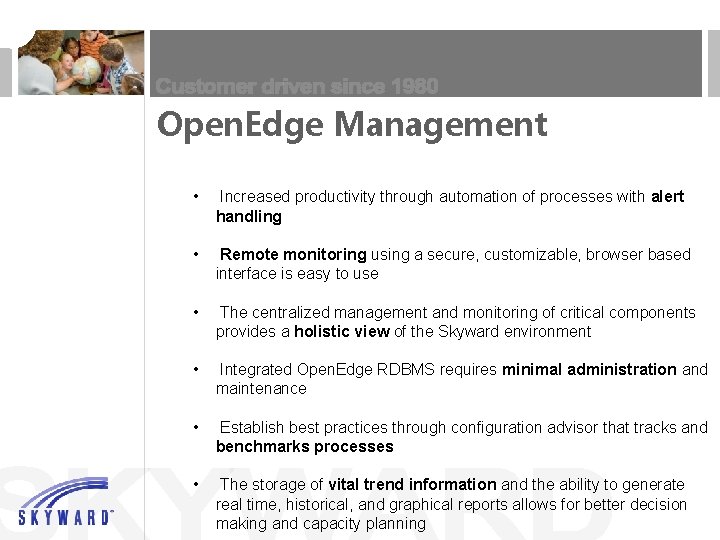 Customer driven since 1980

OpenEdge Management

• Increased productivity through automation of processes with alert handling

• Remote monitoring using a secure, customizable, browser based interface is easy to use

• The centralized management and monitoring of critical components provides a holistic view of the Skyward environment

• Integrated OpenEdge RDBMS requires minimal administration and maintenance

• Establish best practices through configuration advisor that tracks and benchmarks processes

• The storage of vital trend information and the ability to generate real time, historical, and graphical reports allows for better decision making and capacity planning

SKYWARD

SKYWARD